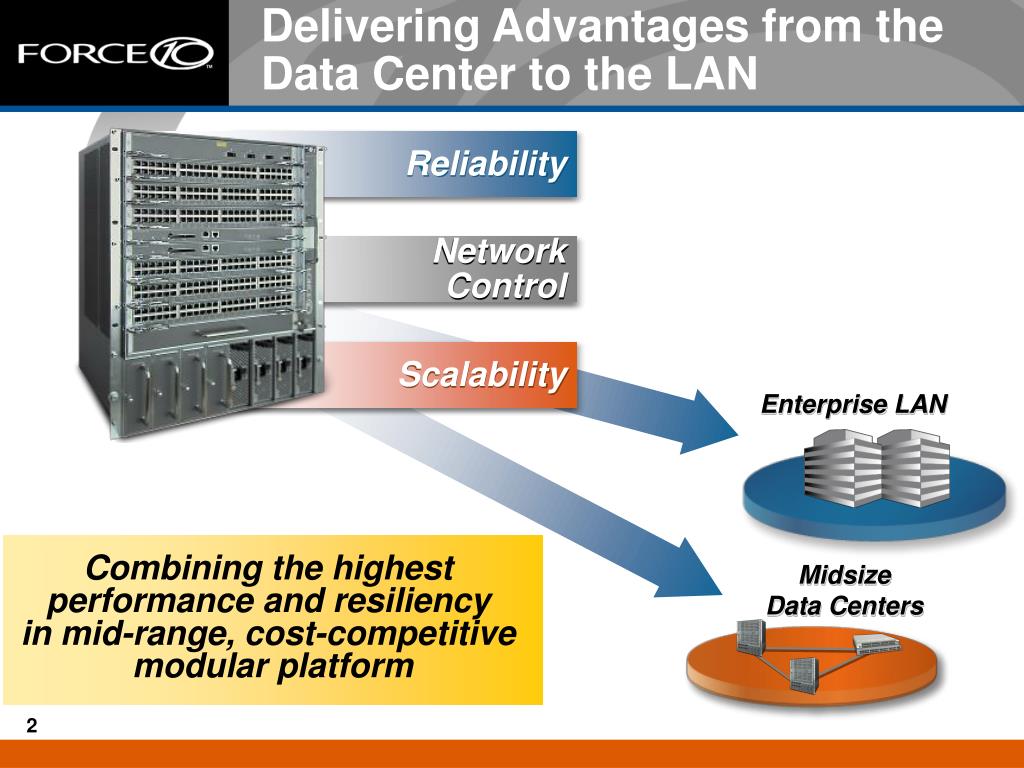 FORCE10

Delivering Advantages from the Data Center to the LAN

Reliability

Network Control

Scalability

Enterprise LAN

Midsize Data Centers

Combining the highest performance and resiliency in mid-range, cost-competitive modular platform

2